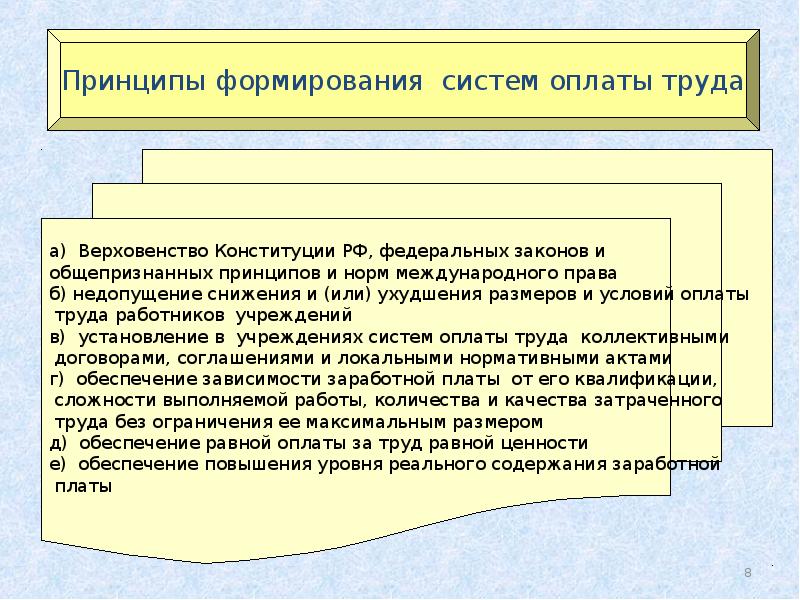 Принципы формирования систем оплаты труда

а) Верховенство Конституции РФ, федеральных законов и общепризнанных принципов и норм международного права
б) недопущение снижения и (или) ухудшения размеров и условий оплаты труда работников учреждений
в) установление в учреждениях систем оплаты труда коллективными договорами, соглашениями и локальными нормативными актами
г) обеспечение зависимости заработной платы от его квалификации, сложности выполняемой работы, количества и качества затраченного труда без ограничения ее максимальным размером
д) обеспечение равной оплаты за труд равной ценности
е) обеспечение повышения уровня реального содержания заработной платы

8